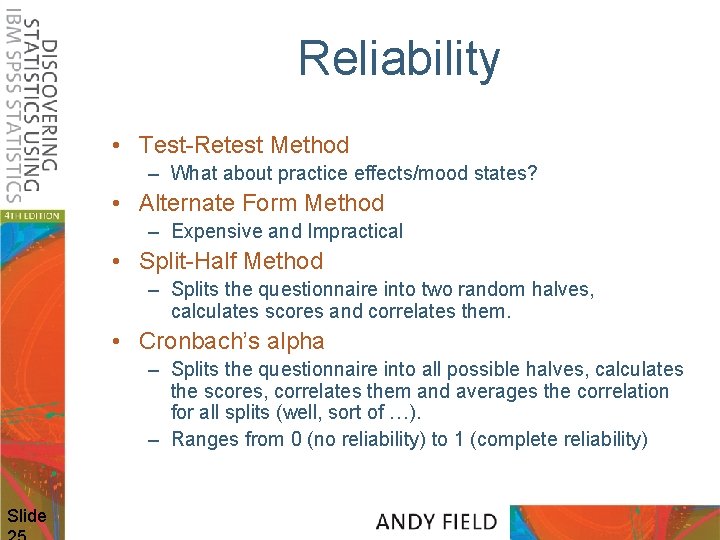 DISCOVERING STATISTICS USING IBM SPSS STATISTICS
4TH EDITION

Reliability

• Test-Retest Method
– What about practice effects/mood states?
• Alternate Form Method
– Expensive and Impractical
• Split-Half Method
– Splits the questionnaire into two random halves, calculates scores and correlates them.
• Cronbach's alpha
– Splits the questionnaire into all possible halves, calculates the scores, correlates them and averages the correlation for all splits (well, sort of …).
– Ranges from 0 (no reliability) to 1 (complete reliability)

Slide 25

ANDY FIELD